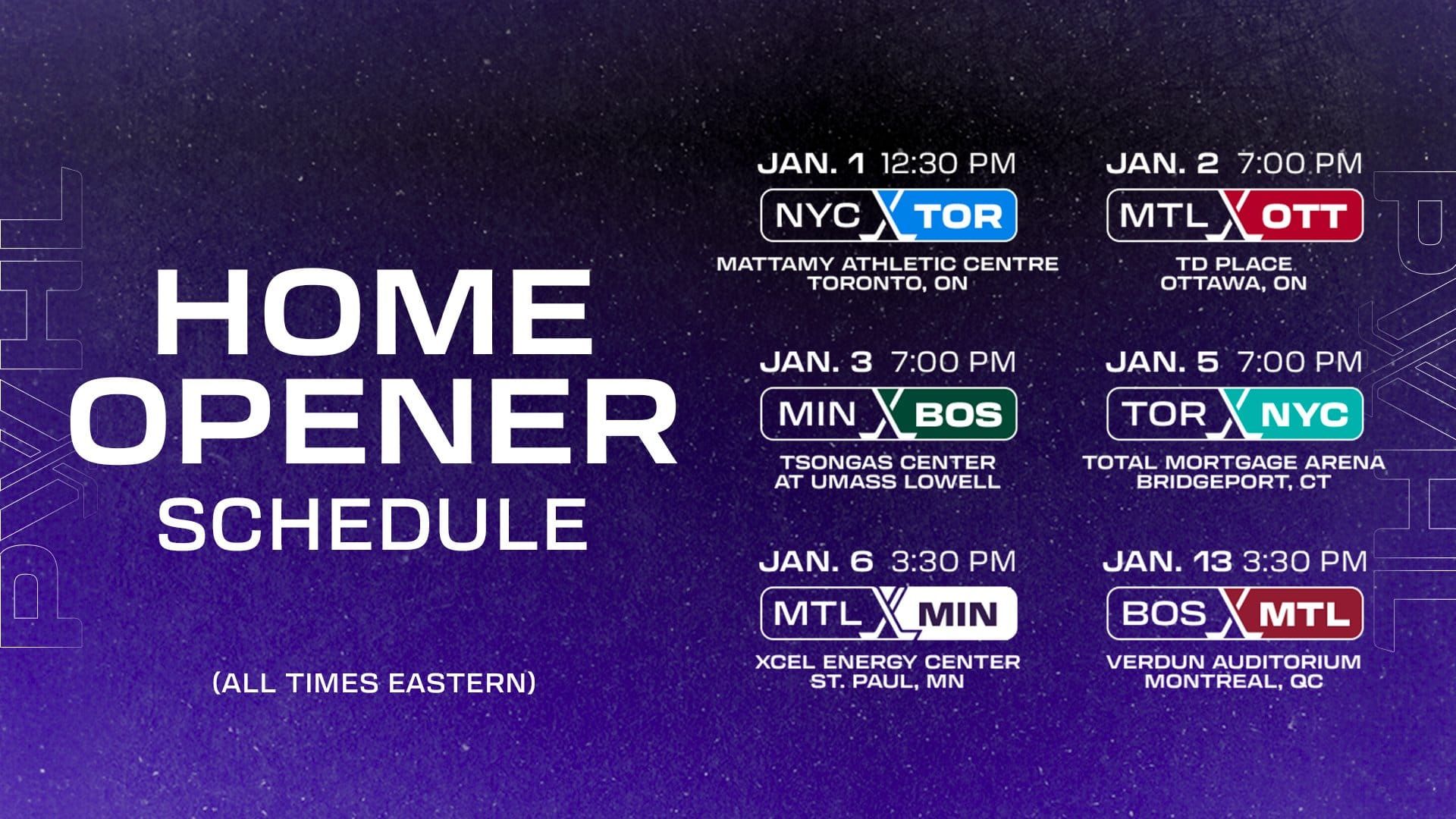 PWHL

HOME OPENER SCHEDULE

(ALL TIMES EASTERN)

JAN. 1 12:30 PM
NYC TOR
MATTAMY ATHLETIC CENTRE
TORONTO, ON

JAN. 2 7:00 PM
MTL OTT
TD PLACE
OTTAWA, ON

JAN. 3 7:00 PM
MIN BOS
TSONGAS CENTER
AT UMASS LOWELL

JAN. 5 7:00 PM
TOR NYC
TOTAL MORTGAGE ARENA
BRIDGEPORT, CT

JAN. 6 3:30 PM
MTL MIN
XCEL ENERGY CENTER
ST. PAUL, MN

JAN. 13 3:30 PM
BOS MTL
VERDUN AUDITORIUM
MONTREAL, QC

PWHL